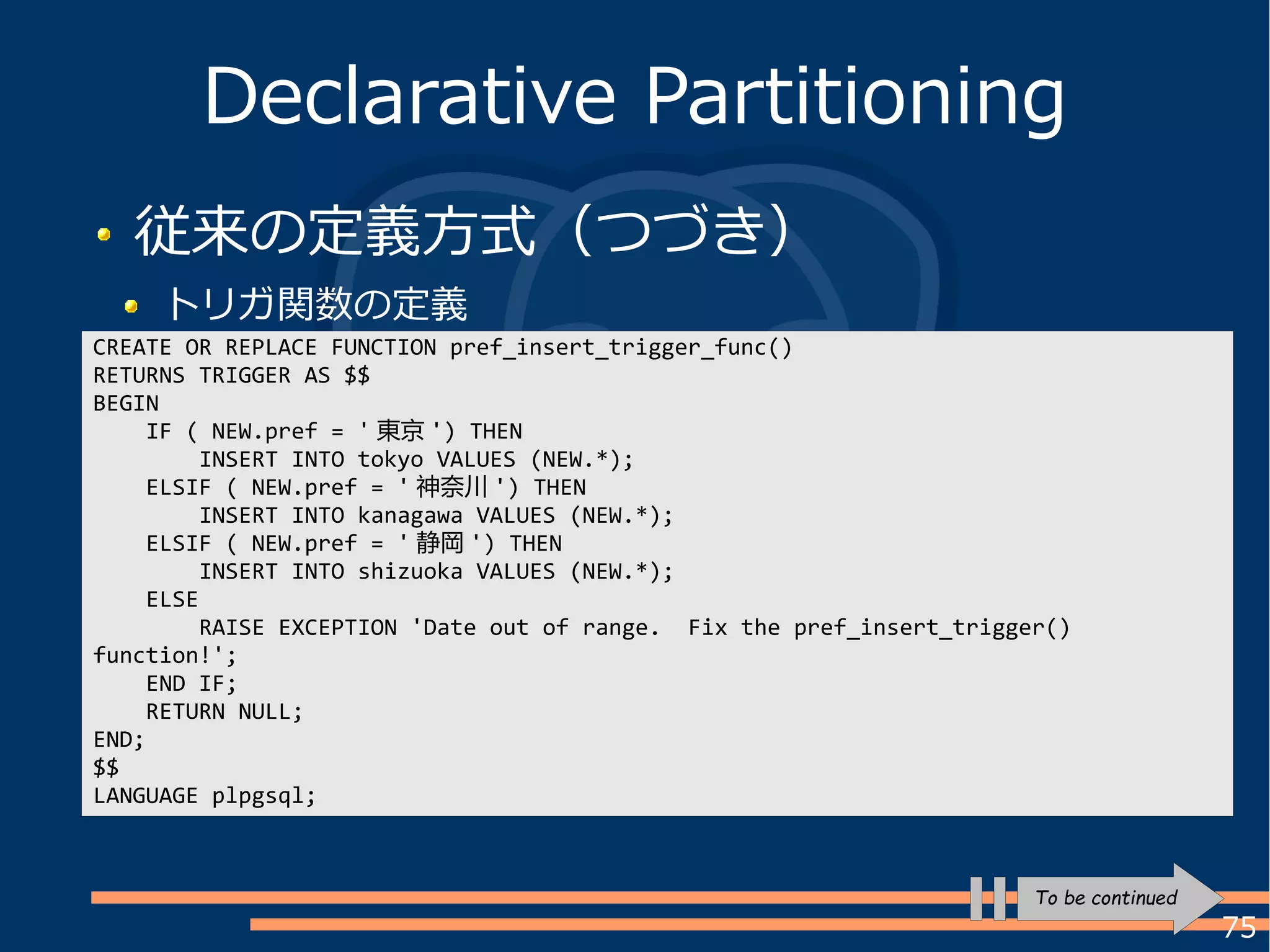 Declarative Partitioning

従来の定義方式（つづき）

トリガ関数の定義

CREATE OR REPLACE FUNCTION pref_insert_trigger_func()
RETURNS TRIGGER AS $$
BEGIN
    IF ( NEW.pref = '東京') THEN
        INSERT INTO tokyo VALUES (NEW.*);
    ELSIF ( NEW.pref = '神奈川') THEN
        INSERT INTO kanagawa VALUES (NEW.*);
    ELSIF ( NEW.pref = '静岡') THEN
        INSERT INTO shizuoka VALUES (NEW.*);
    ELSE
        RAISE EXCEPTION 'Date out of range.  Fix the pref_insert_trigger()
function!';
    END IF;
    RETURN NULL;
END;
$$
LANGUAGE plpgsql;

To be continued

75